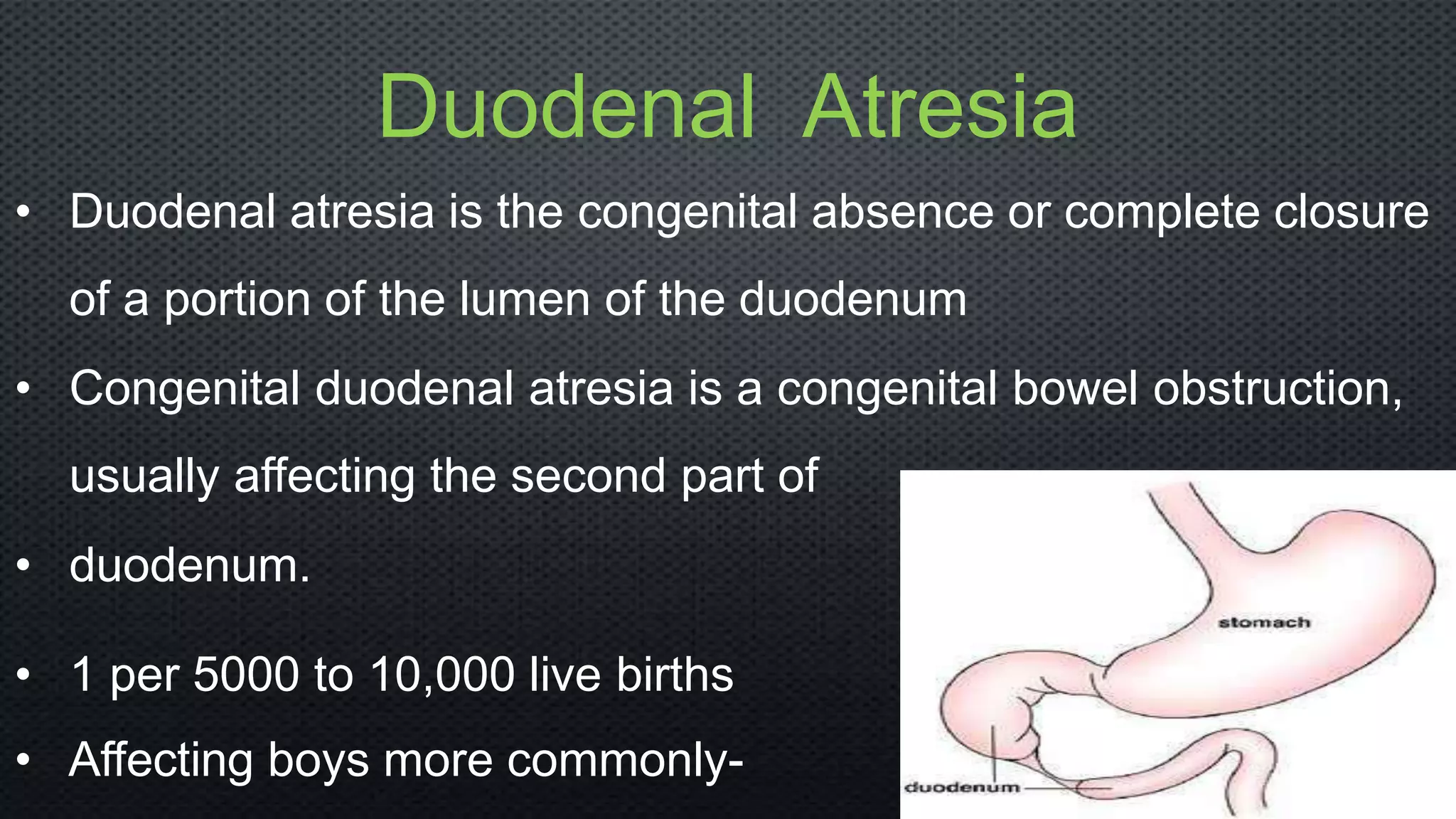 Duodenal Atresia

• Duodenal atresia is the congenital absence or complete closure of a portion of the lumen of the duodenum

• Congenital duodenal atresia is a congenital bowel obstruction, usually affecting the second part of

• duodenum.

• 1 per 5000 to 10,000 live births

• Affecting boys more commonly-

stomach

duodenum